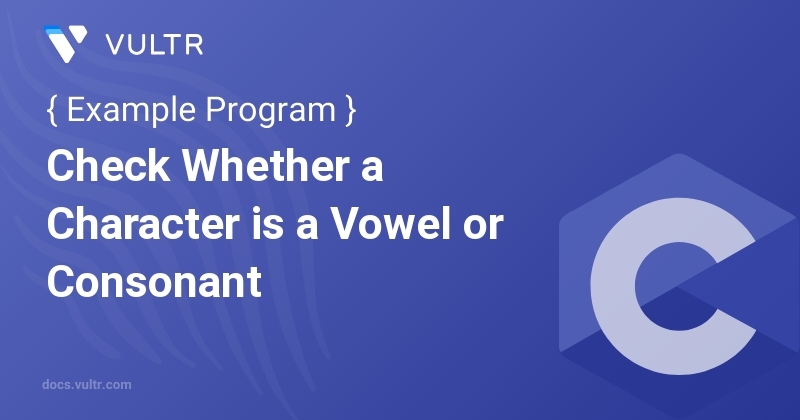 VULTR

{ Example Program }

Check Whether a Character is a Vowel or Consonant

C

docs.vultr.com